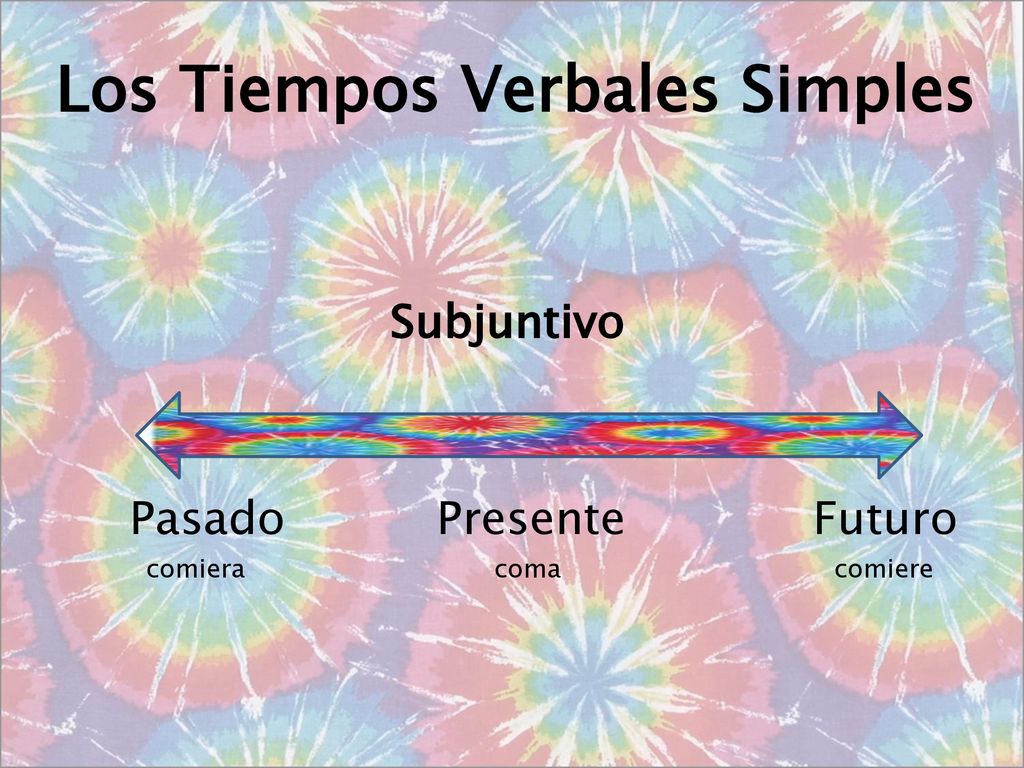 Los Tiempos Verbales Simples

Subjuntivo

Pasado
comiera

Presente
coma

Futuro
comiere